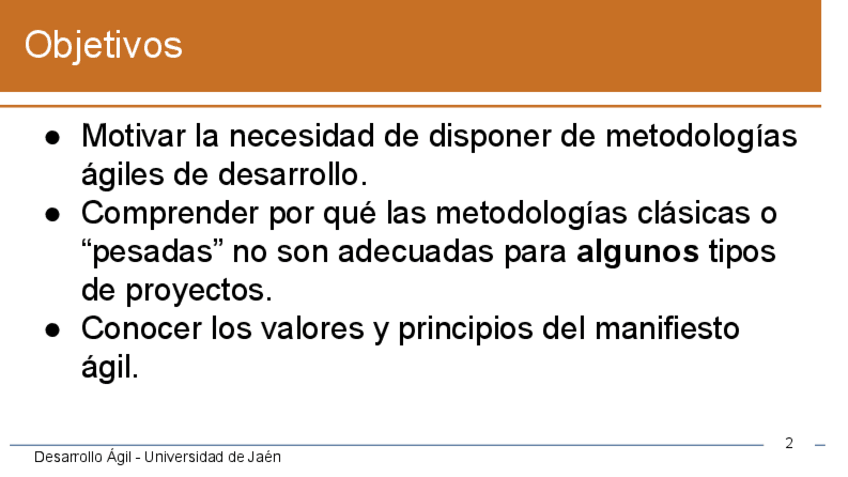 Objetivos

● Motivar la necesidad de disponer de metodologías ágiles de desarrollo.
● Comprender por qué las metodologías clásicas o “pesadas” no son adecuadas para **algunos** tipos de proyectos.
● Conocer los valores y principios del manifiesto ágil.

2

Desarrollo Ágil - Universidad de Jaén